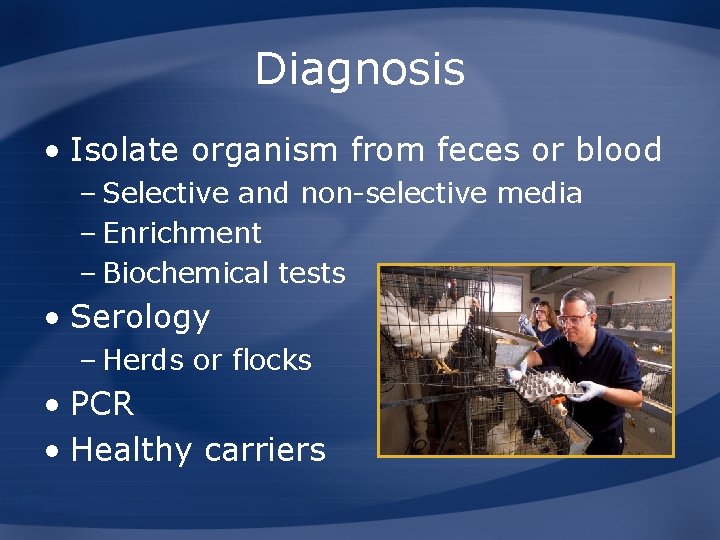 Diagnosis

• Isolate organism from feces or blood
– Selective and non-selective media
– Enrichment
– Biochemical tests
• Serology
– Herds or flocks
• PCR
• Healthy carriers